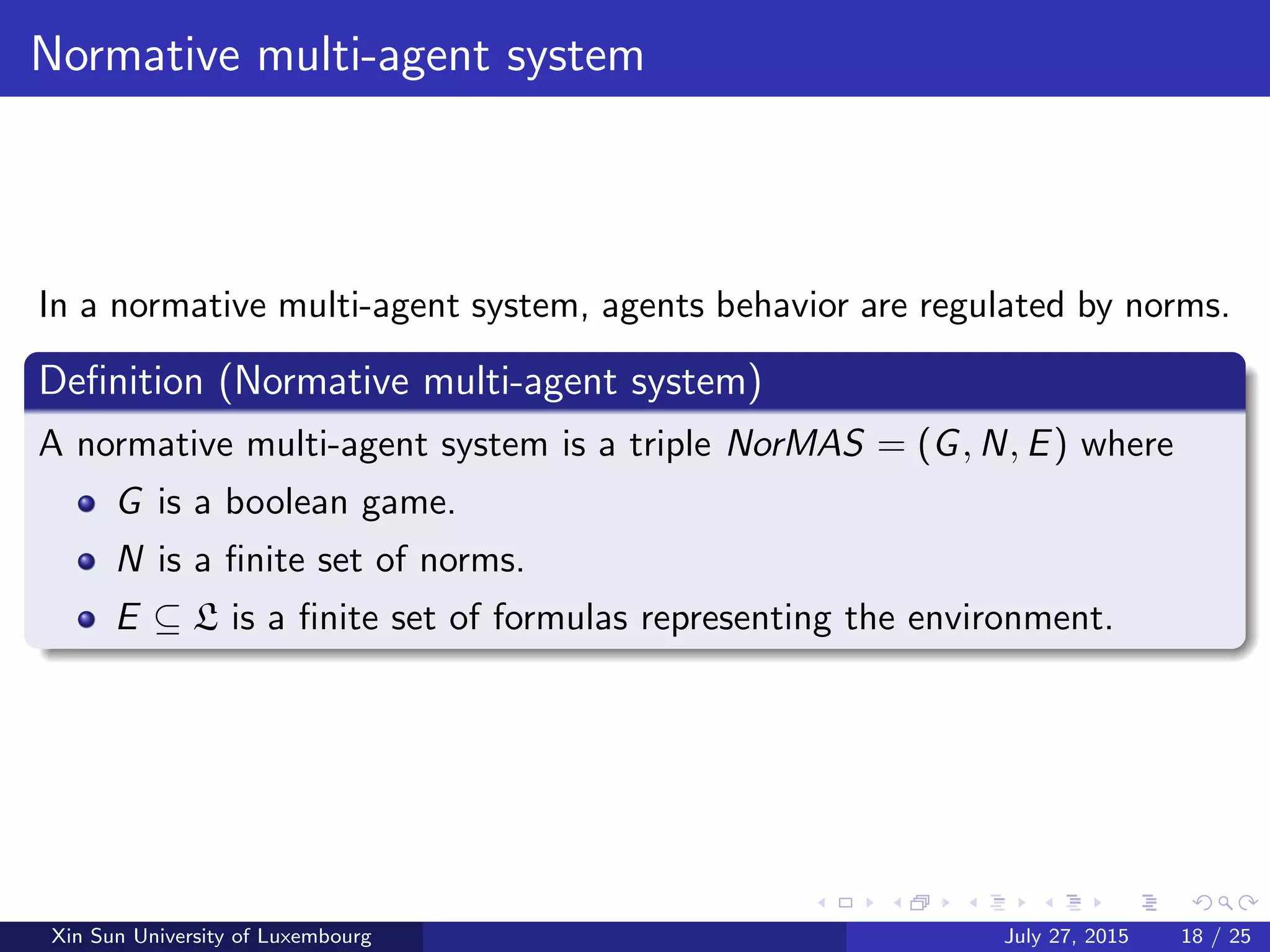 Normative multi-agent system

In a normative multi-agent system, agents behavior are regulated by norms.

Definition (Normative multi-agent system)

A normative multi-agent system is a triple $NorMAS = (G, N, E)$ where

- $G$ is a boolean game.
- $N$ is a finite set of norms.
- $E \subseteq \mathfrak{L}$ is a finite set of formulas representing the environment.

Xin Sun University of Luxembourg July 27, 2015 18 / 25